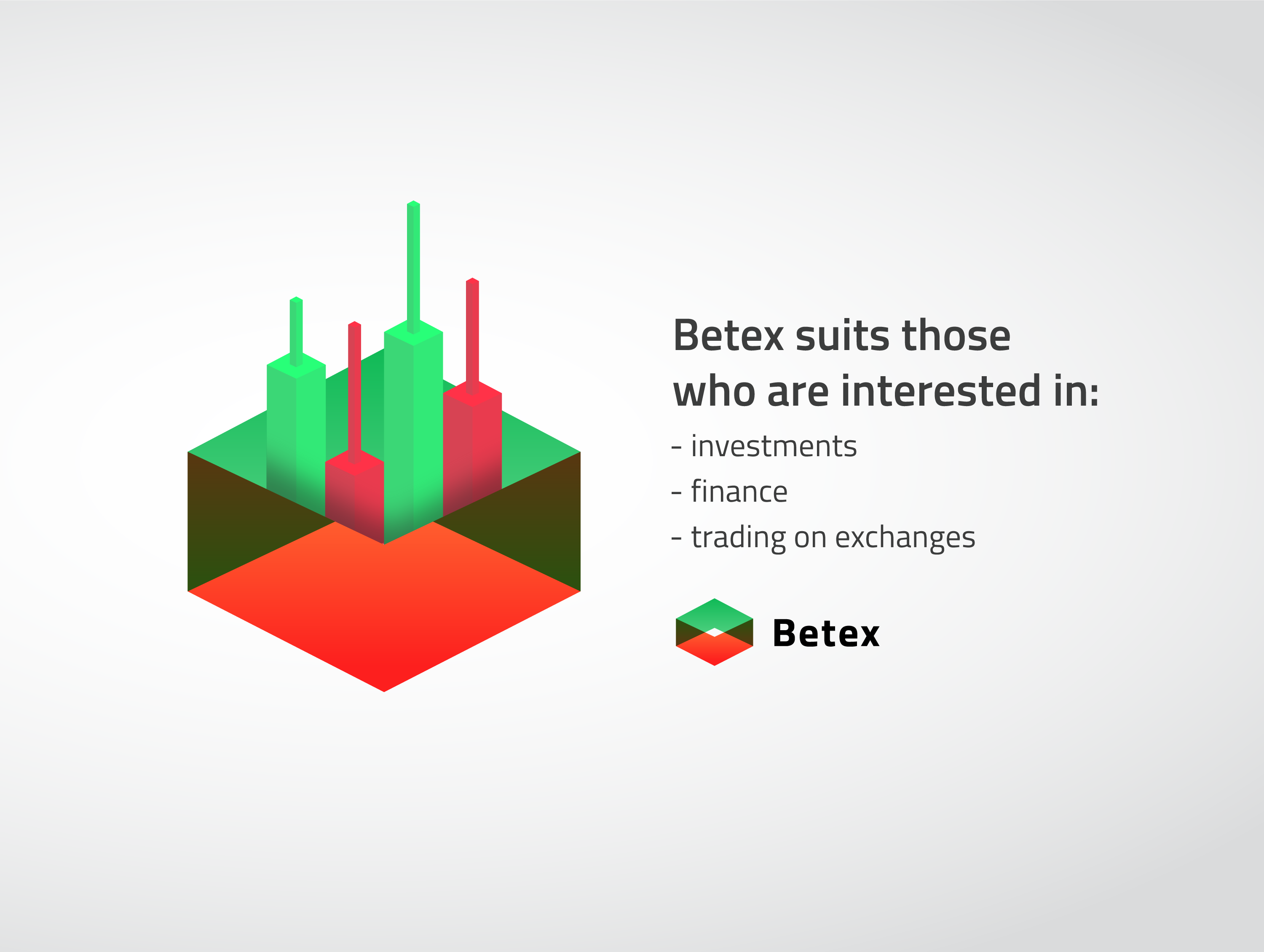 Betex suits those who are interested in:

- investments
- finance
- trading on exchanges

Betex